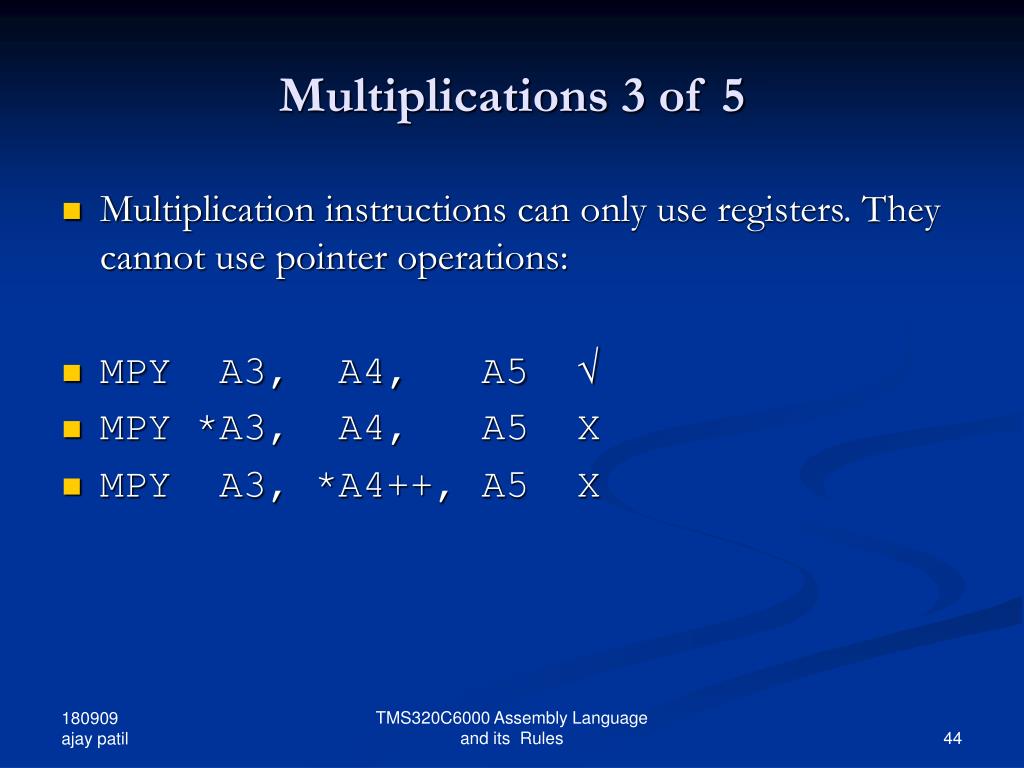 Multiplications 3 of 5

Multiplication instructions can only use registers. They cannot use pointer operations:

MPY A3, A4, A5 √

MPY *A3, A4, A5 X

MPY A3, *A4++, A5 X

180909
ajay patil

TMS320C6000 Assembly Language and its Rules

44